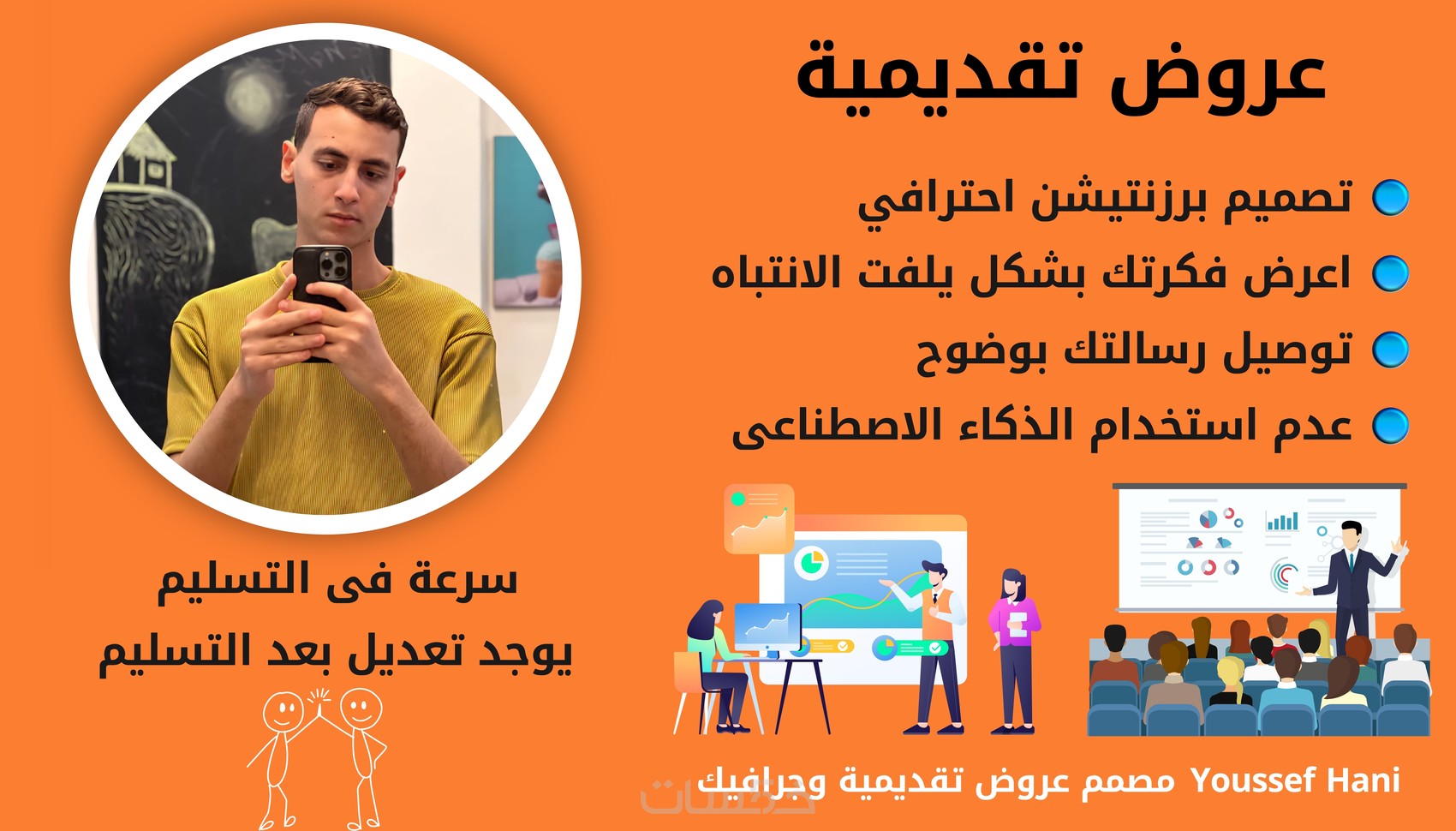 عروض تقديمية

تصميم برزنتيشن احترافي
اعرض فكرتك بشكل يلفت الانتباه
توصيل رسالتك بوضوح
عدم استخدام الذكاء الاصطناعى

سرعة فى التسليم
يوجد تعديل بعد التسليم

Youssef Hani مصمم عروض تقديمية وجرافيك

خمسات